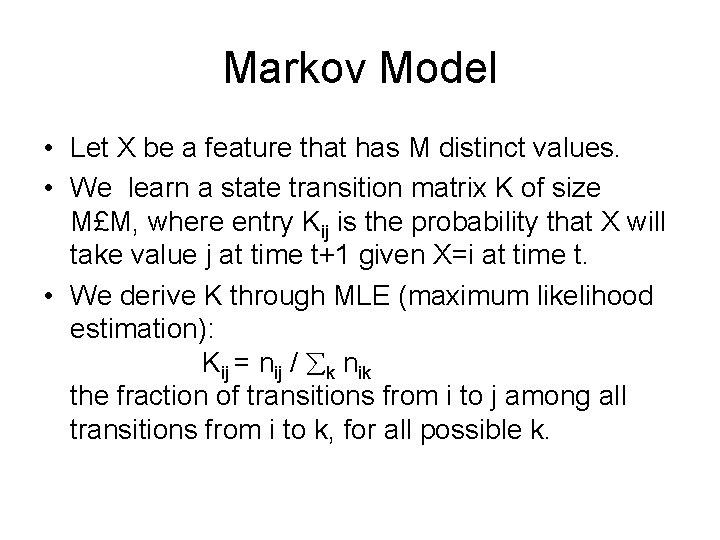 Markov Model

• Let X be a feature that has M distinct values.

• We learn a state transition matrix K of size M£M, where entry $K_{ij}$ is the probability that X will take value j at time t+1 given X=i at time t.

• We derive K through MLE (maximum likelihood estimation):

$K_{ij} = n_{ij} / \sum_k n_{ik}$

the fraction of transitions from i to j among all transitions from i to k, for all possible k.